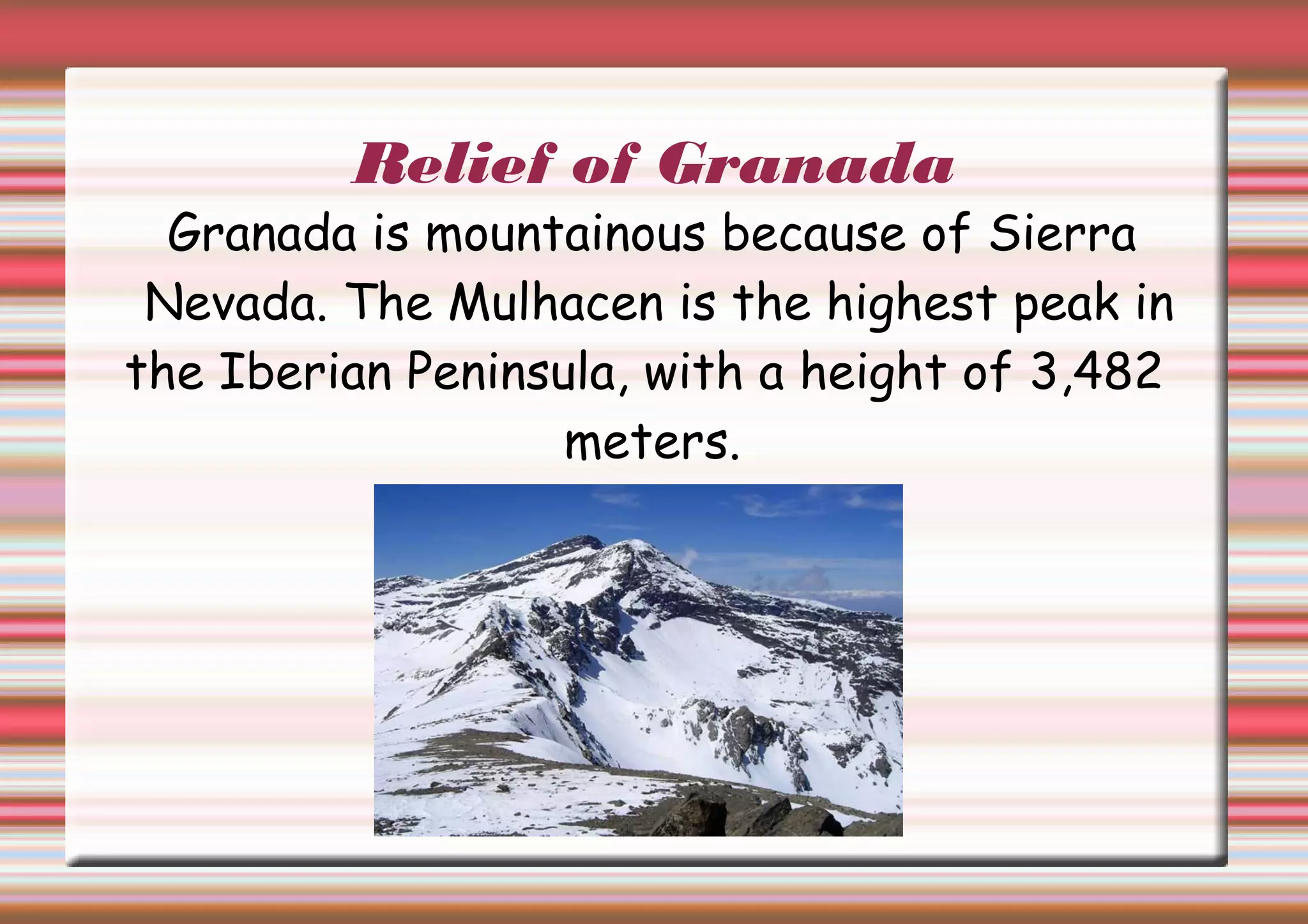 Relief of Granada

Granada is mountainous because of Sierra Nevada. The Mulhacen is the highest peak in the Iberian Peninsula, with a height of 3,482 meters.